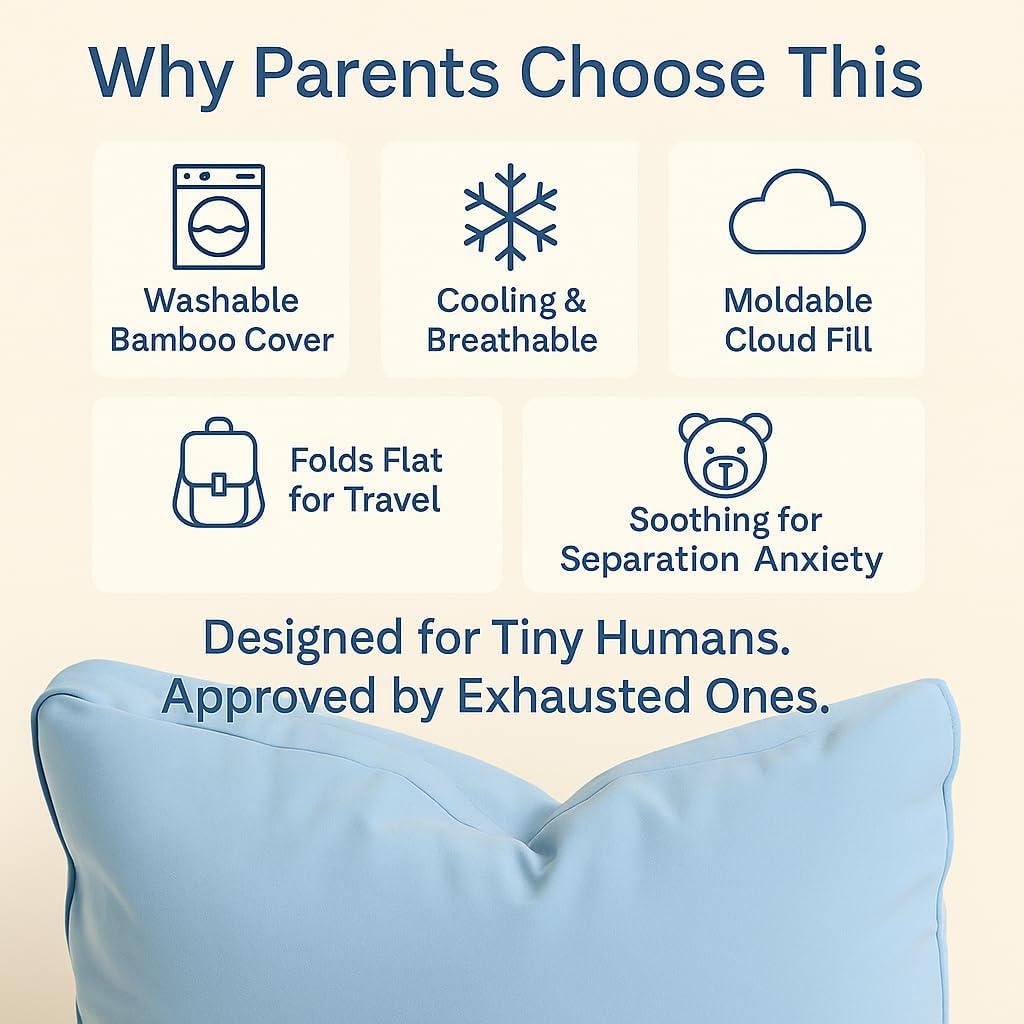 Why Parents Choose This

Washable Bamboo Cover

Cooling & Breathable

Moldable Cloud Fill

Folds Flat for Travel

Soothing for Separation Anxiety

Designed for Tiny Humans. Approved by Exhausted Ones.